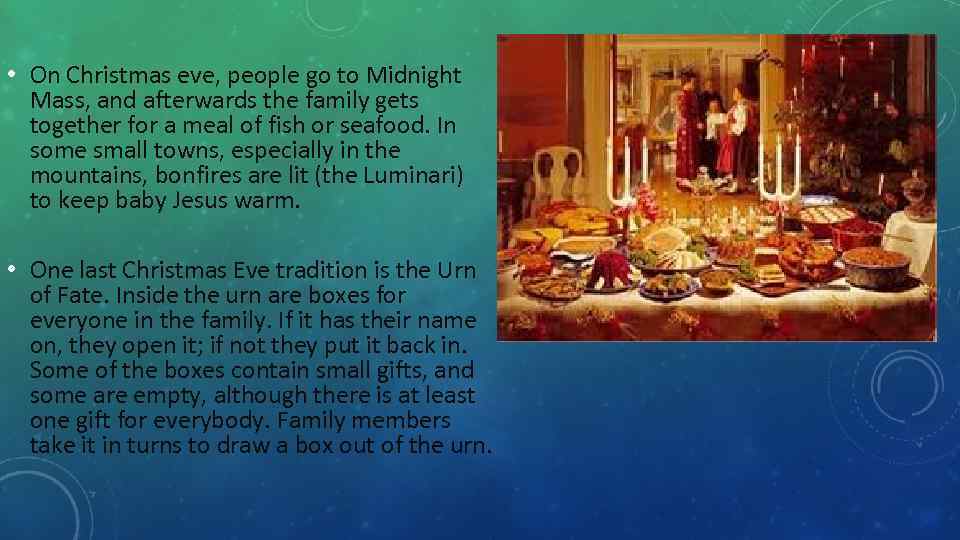 • On Christmas eve, people go to Midnight Mass, and afterwards the family gets together for a meal of fish or seafood. In some small towns, especially in the mountains, bonfires are lit (the Luminari) to keep baby Jesus warm.

• One last Christmas Eve tradition is the Urn of Fate. Inside the urn are boxes for everyone in the family. If it has their name on, they open it; if not they put it back in. Some of the boxes contain small gifts, and some are empty, although there is at least one gift for everybody. Family members take it in turns to draw a box out of the urn.